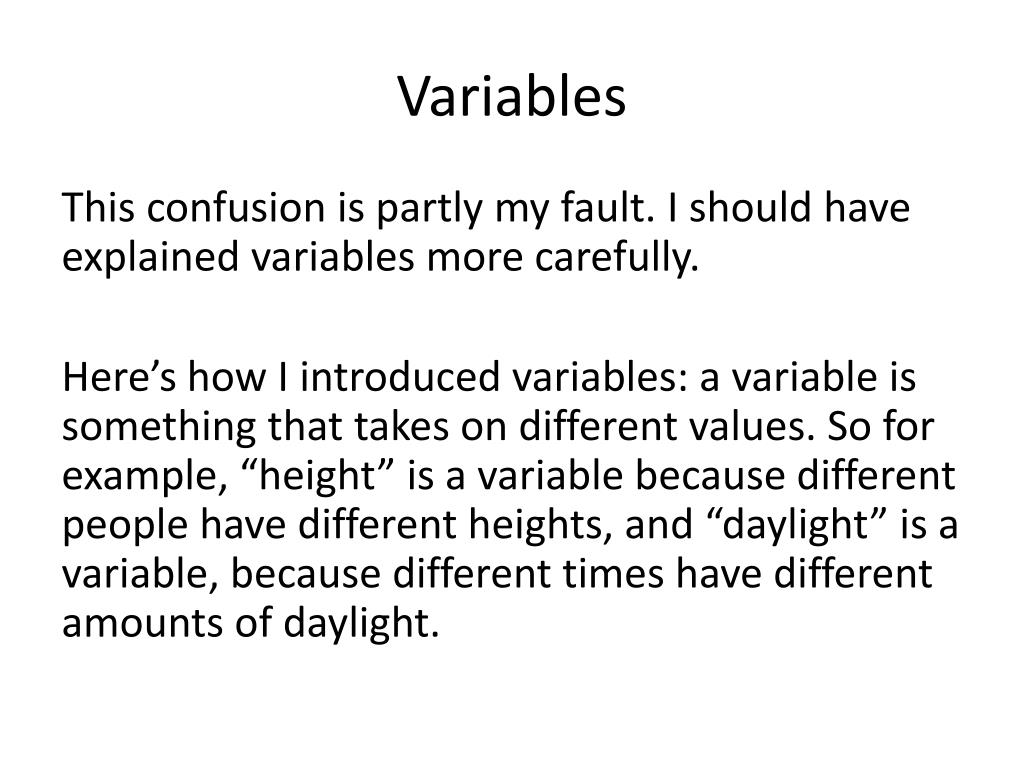 Variables

This confusion is partly my fault. I should have explained variables more carefully.

Here’s how I introduced variables: a variable is something that takes on different values. So for example, “height” is a variable because different people have different heights, and “daylight” is a variable, because different times have different amounts of daylight.